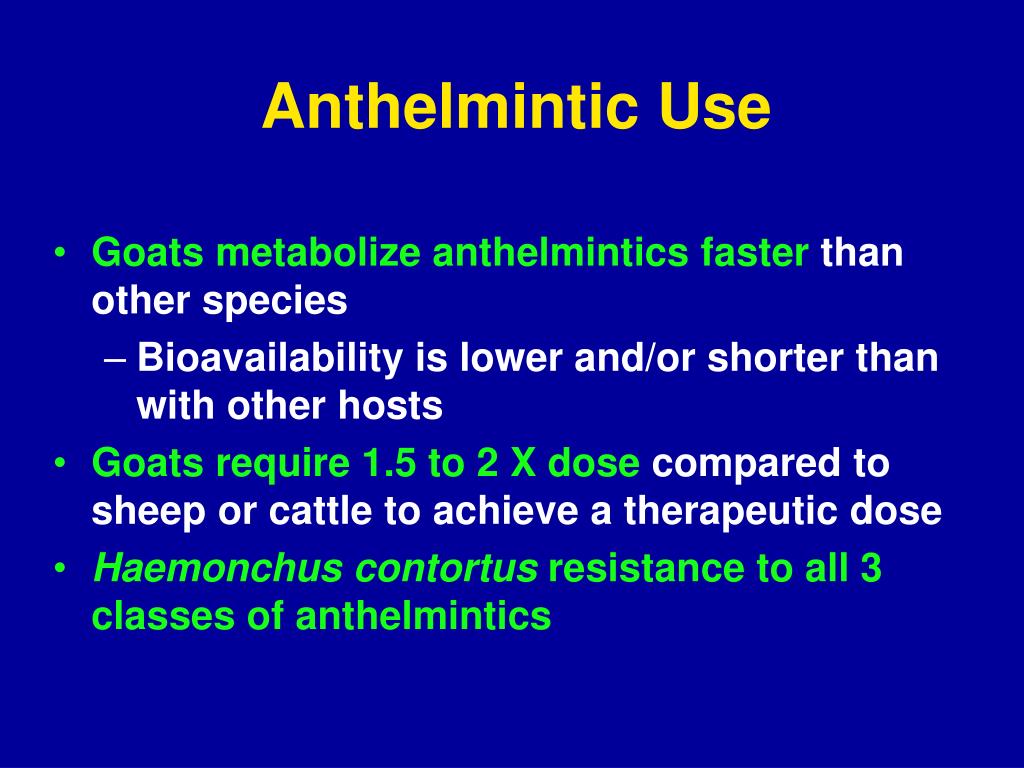 Anthelmintic Use

• Goats metabolize anthelmintics faster than other species
– Bioavailability is lower and/or shorter than with other hosts
• Goats require 1.5 to 2 X dose compared to sheep or cattle to achieve a therapeutic dose
• Haemonchus contortus resistance to all 3 classes of anthelmintics